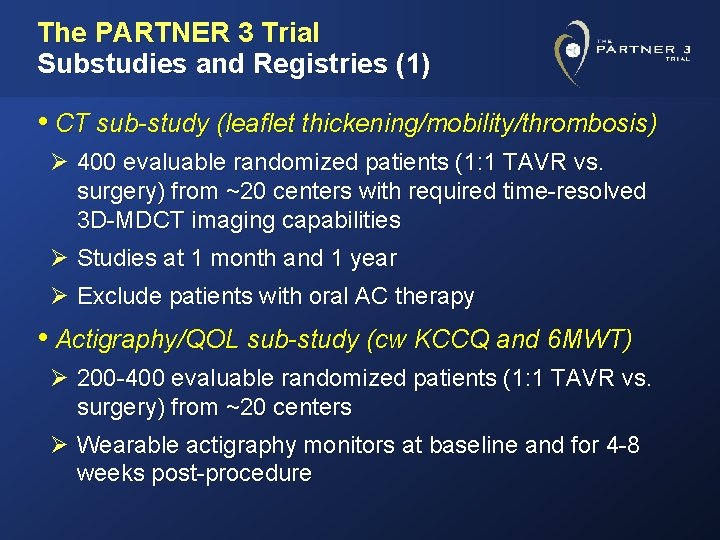 The PARTNER 3 Trial
Substudies and Registries (1)

THE PARTNER 3 TRIAL

• CT sub-study (leaflet thickening/mobility/thrombosis)

➢ 400 evaluable randomized patients (1:1 TAVR vs. surgery) from ~20 centers with required time-resolved 3D-MDCT imaging capabilities

➢ Studies at 1 month and 1 year

➢ Exclude patients with oral AC therapy

• Actigraphy/QOL sub-study (cw KCCQ and 6MWT)

➢ 200-400 evaluable randomized patients (1:1 TAVR vs. surgery) from ~20 centers

➢ Wearable actigraphy monitors at baseline and for 4-8 weeks post-procedure